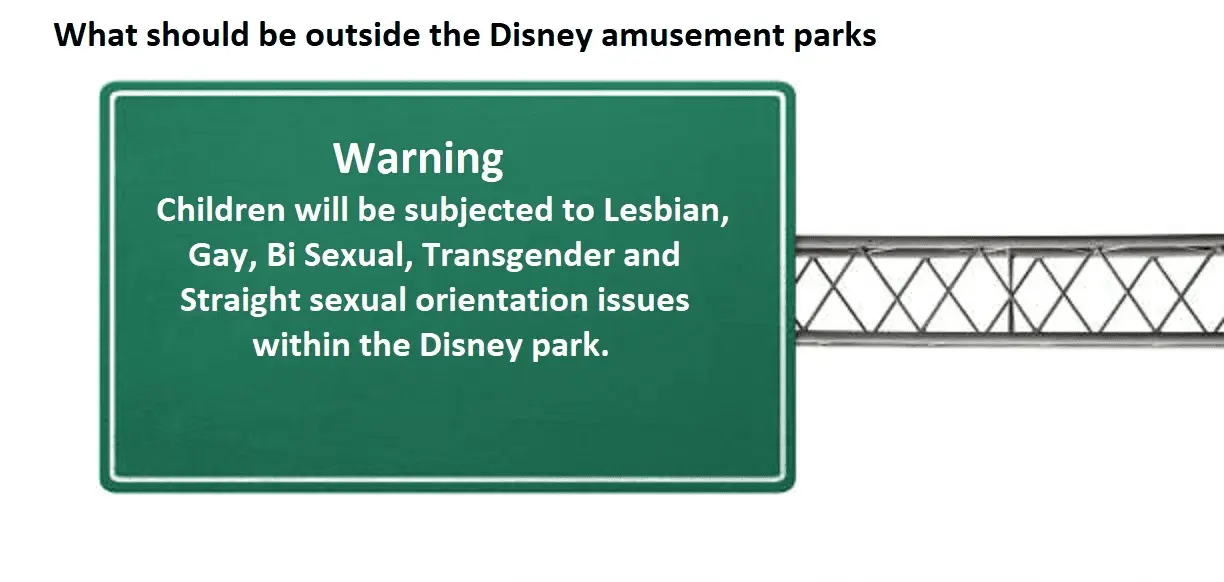 What should be outside the Disney amusement parks

Warning
Children will be subjected to Lesbian, Gay, Bi Sexual, Transgender and Straight sexual orientation issues within the Disney park.